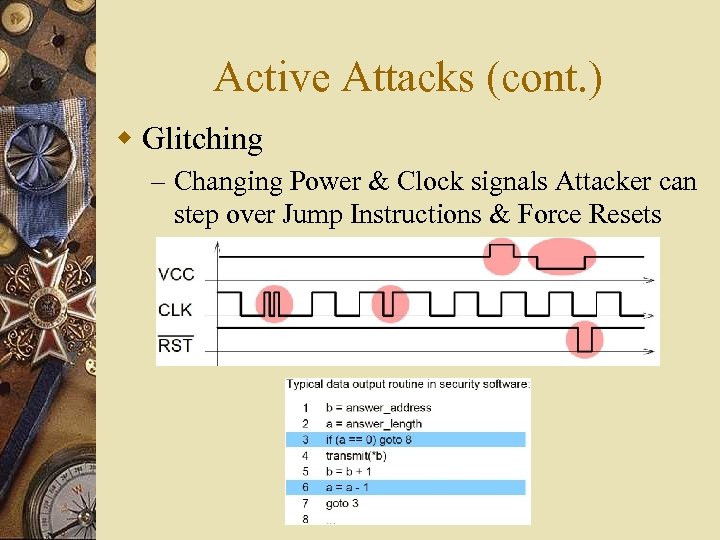 Active Attacks (cont.)

Glitching

– Changing Power & Clock signals Attacker can step over Jump Instructions & Force Resets

VCC

CLK

$\overline{RST}$

Typical data output routine in security software:

1 b = answer_address
2 a = answer_length
3 if (a == 0) goto 8
4 transmit(*b)
5 b = b + 1
6 a = a - 1
7 goto 3
8 ...